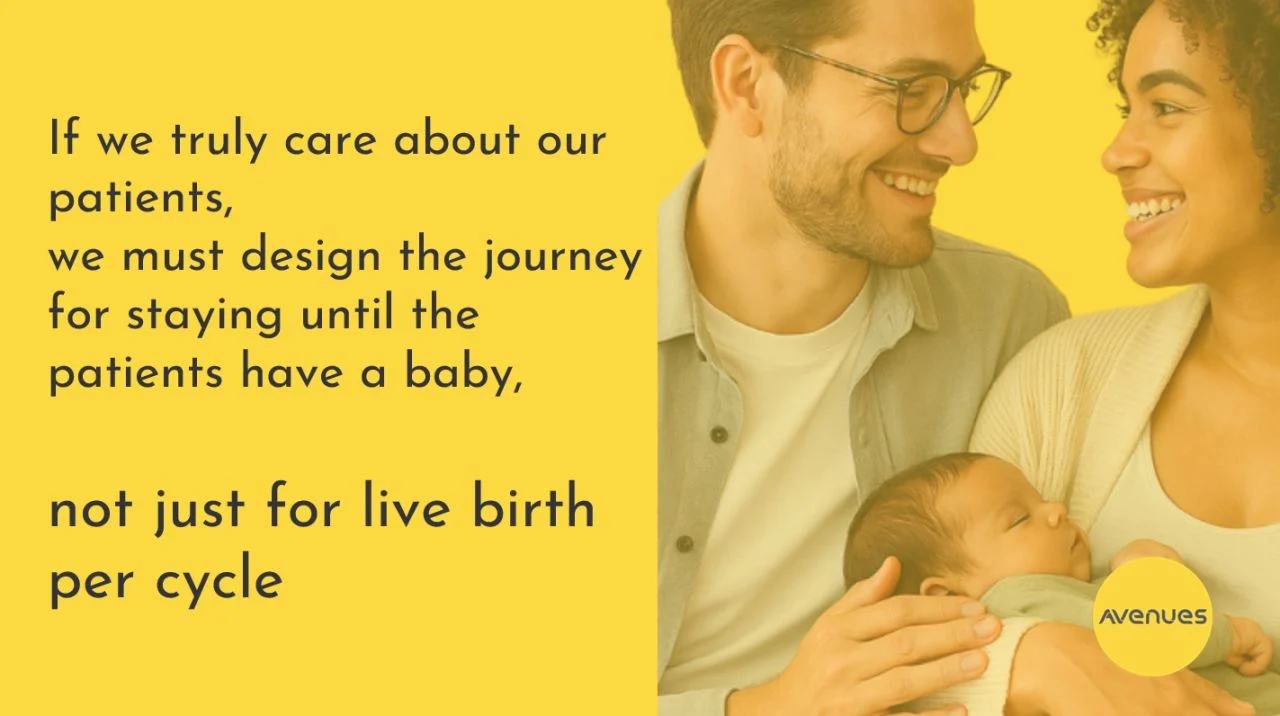 If we truly care about our patients,
we must design the journey for staying until the patients have a baby,

not just for live birth per cycle

AVENUES